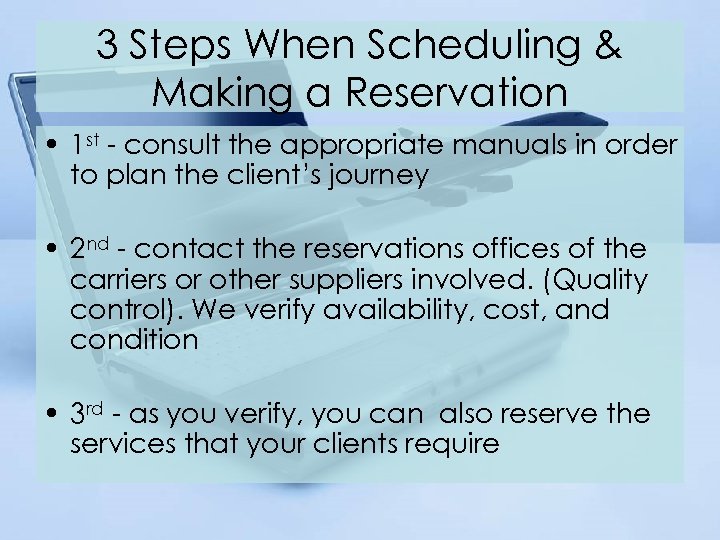 3 Steps When Scheduling & Making a Reservation

• 1st - consult the appropriate manuals in order to plan the client's journey

• 2nd - contact the reservations offices of the carriers or other suppliers involved. (Quality control). We verify availability, cost, and condition

• 3rd - as you verify, you can also reserve the services that your clients require